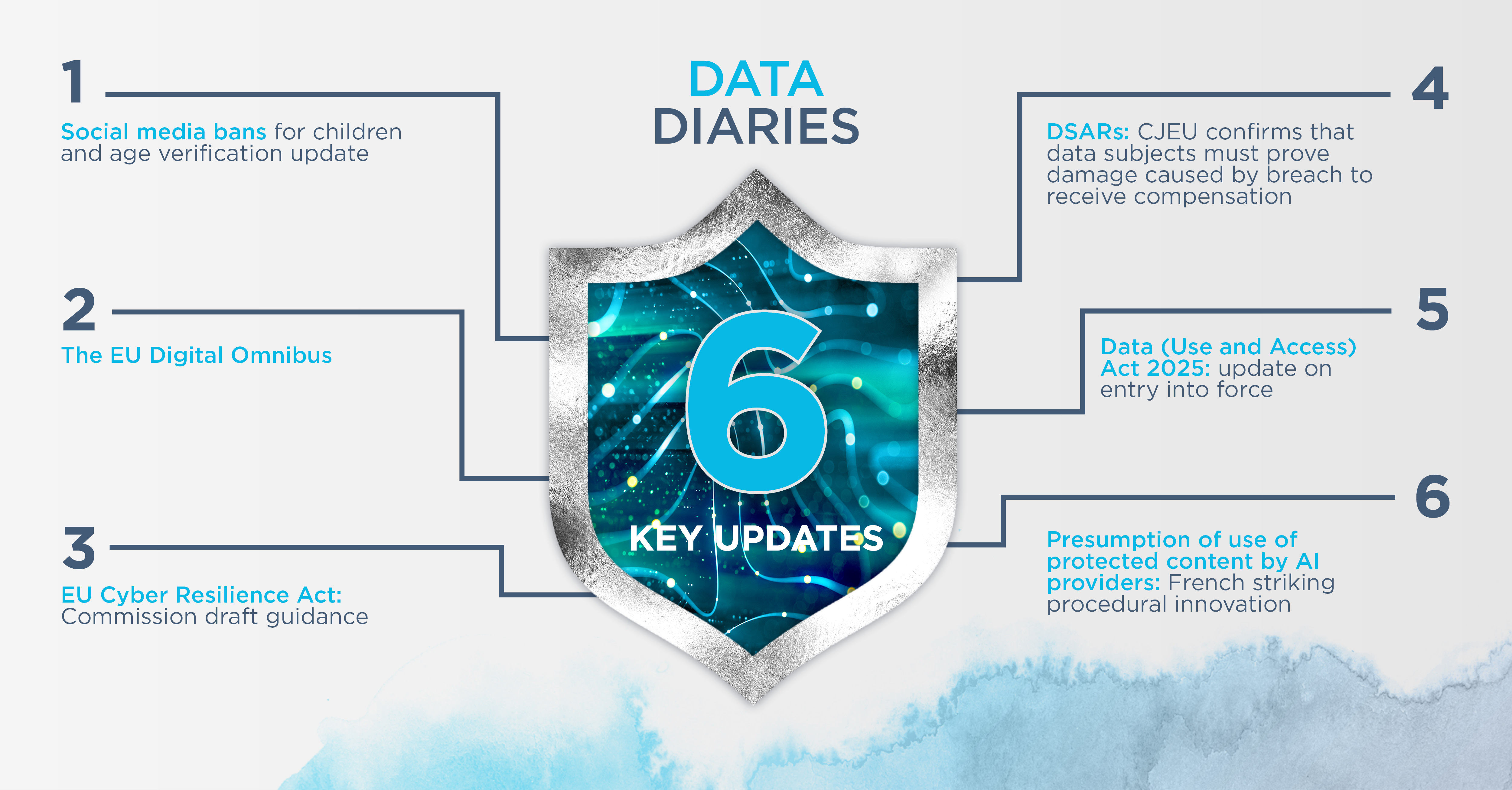 DATA DIARIES

6 KEY UPDATES

1
Social media bans for children and age verification update

2
The EU Digital Omnibus

3
EU Cyber Resilience Act: Commission draft guidance

4
DSARs: CJEU confirms that data subjects must prove damage caused by breach to receive compensation

5
Data (Use and Access) Act 2025: update on entry into force

6
Presumption of use of protected content by AI providers: French striking procedural innovation